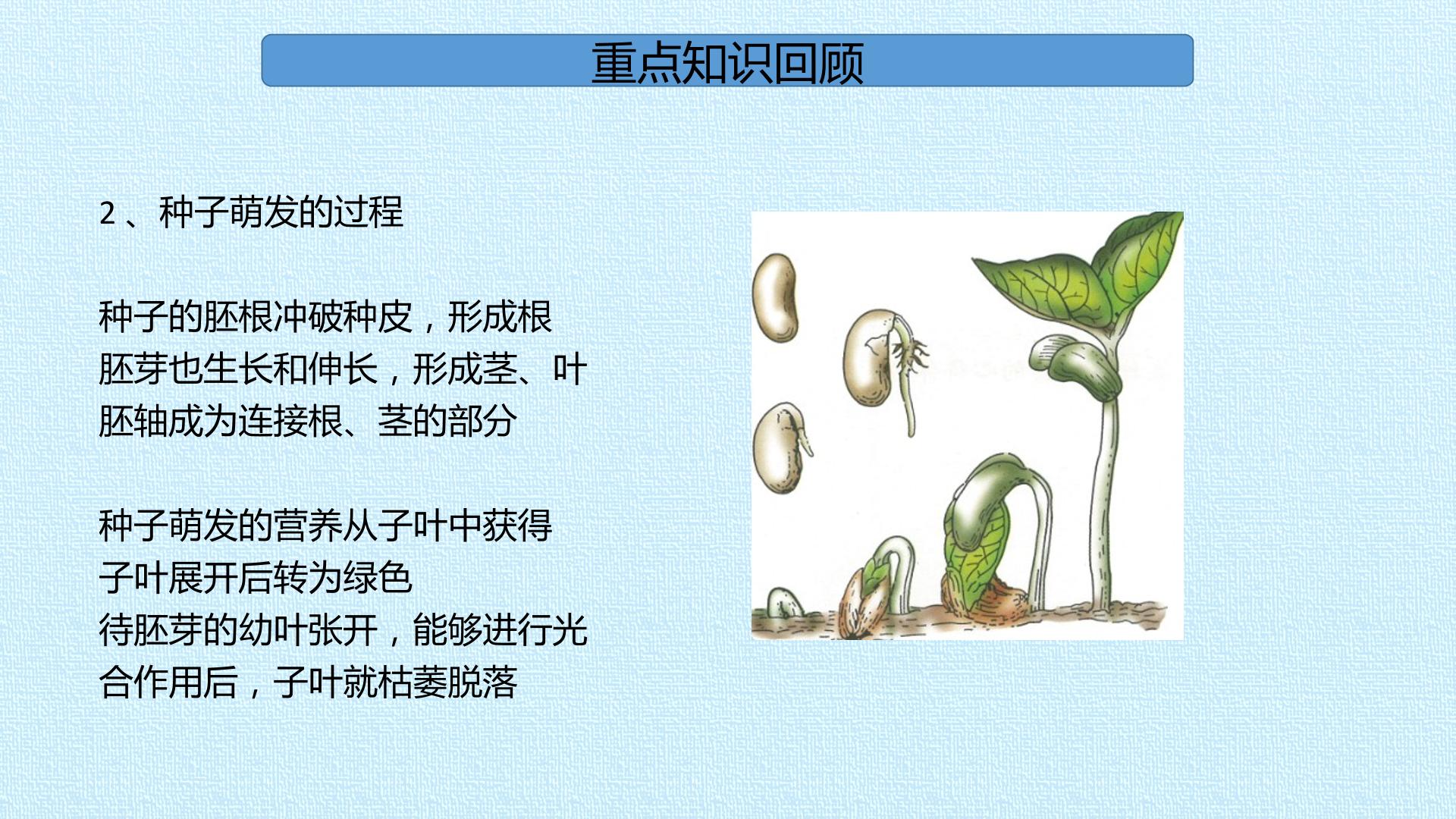 重点知识回顾

2、种子萌发的过程

种子的胚根冲破种皮，形成根
胚芽也生长和伸长，形成茎、叶
胚轴成为连接根、茎的部分

种子萌发的营养从子叶中获得
子叶展开后转为绿色
待胚芽的幼叶张开，能够进行光合作用后，子叶就枯萎脱落